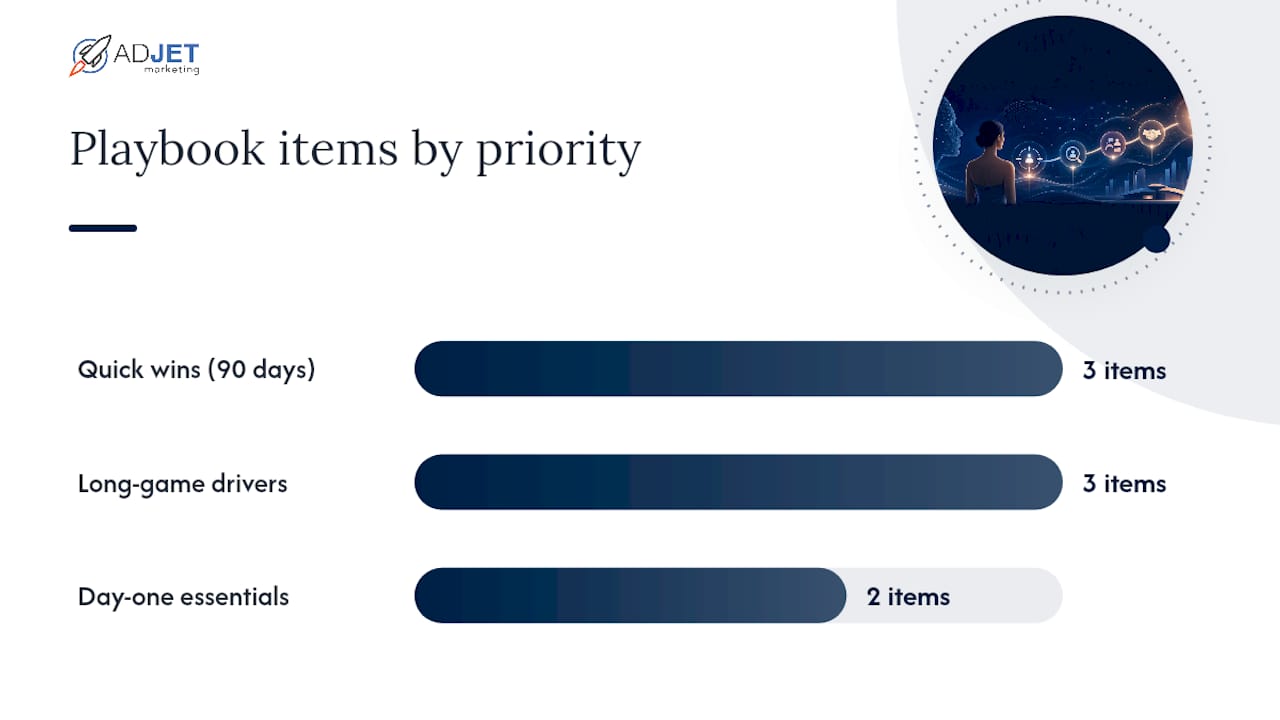 ADJET marketing

Playbook items by priority

Quick wins (90 days)
3 items

Long-game drivers
3 items

Day-one essentials
2 items